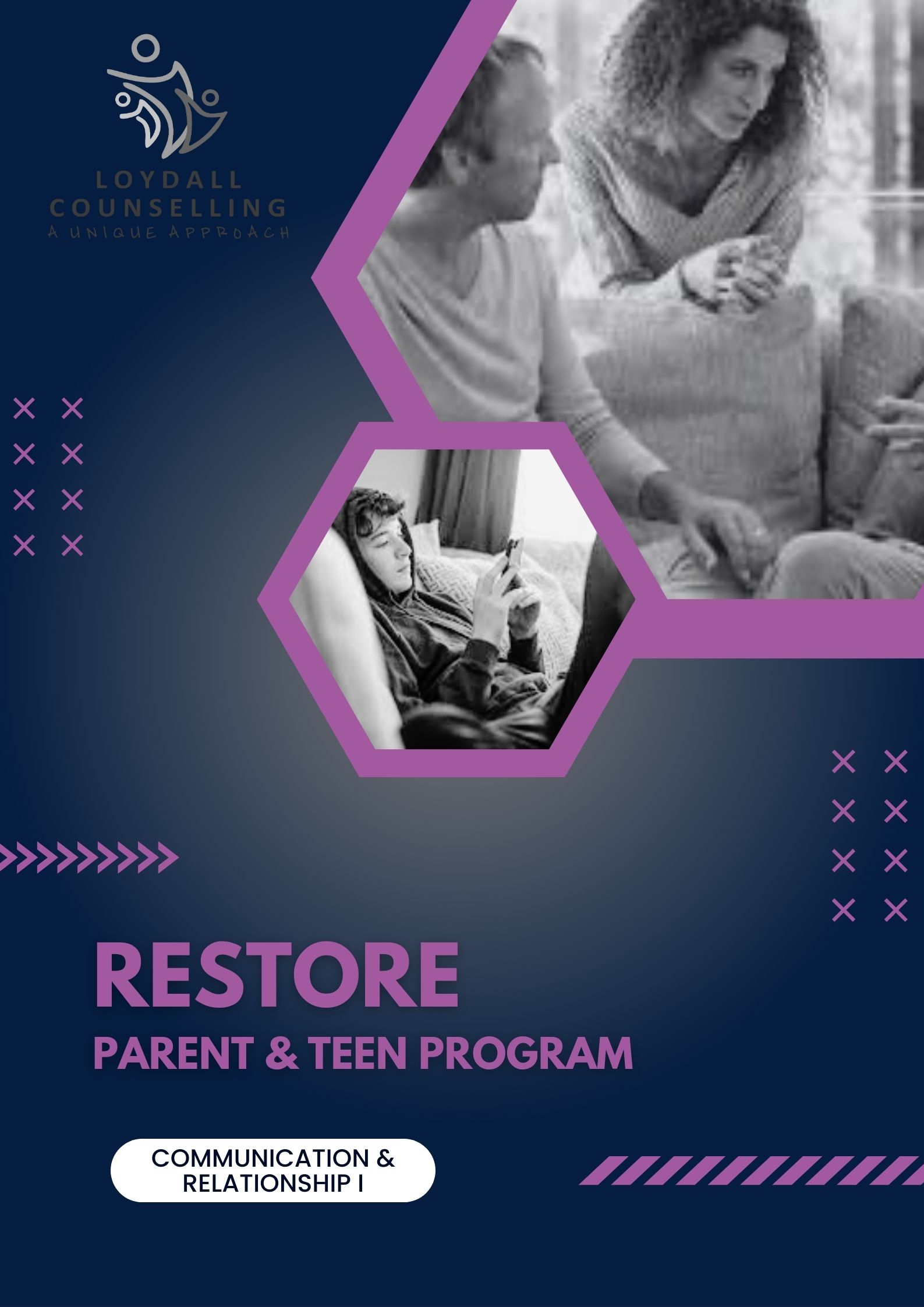 LOYDALL
COUNSELLING
A UNIQUE APPROACH

RESTORE
PARENT & TEEN PROGRAM

COMMUNICATION & RELATIONSHIP I